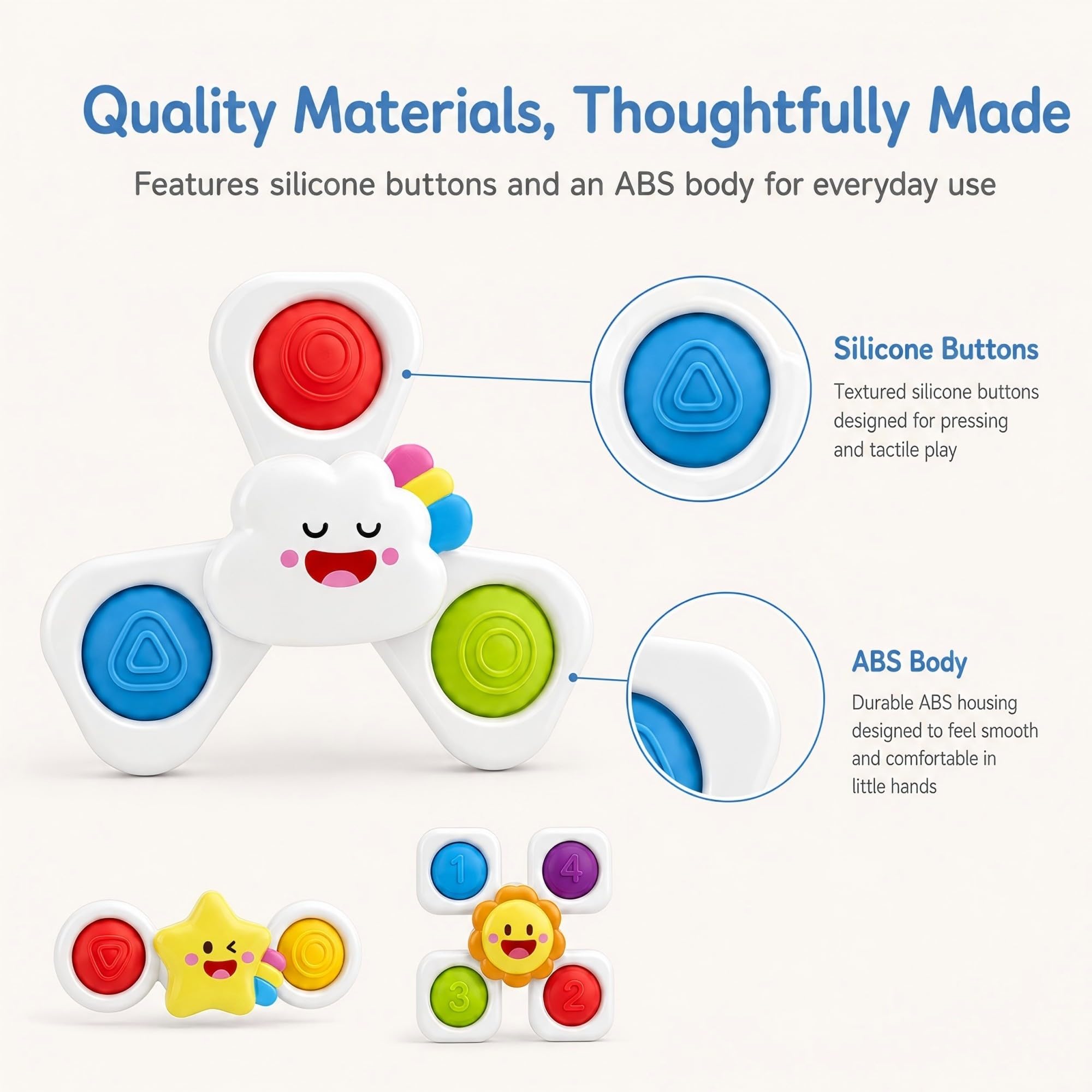 Quality Materials, Thoughtfully Made

Features silicone buttons and an ABS body for everyday use

Silicone Buttons

Textured silicone buttons designed for pressing and tactile play

ABS Body

Durable ABS housing designed to feel smooth and comfortable in little hands

1
4
3
2